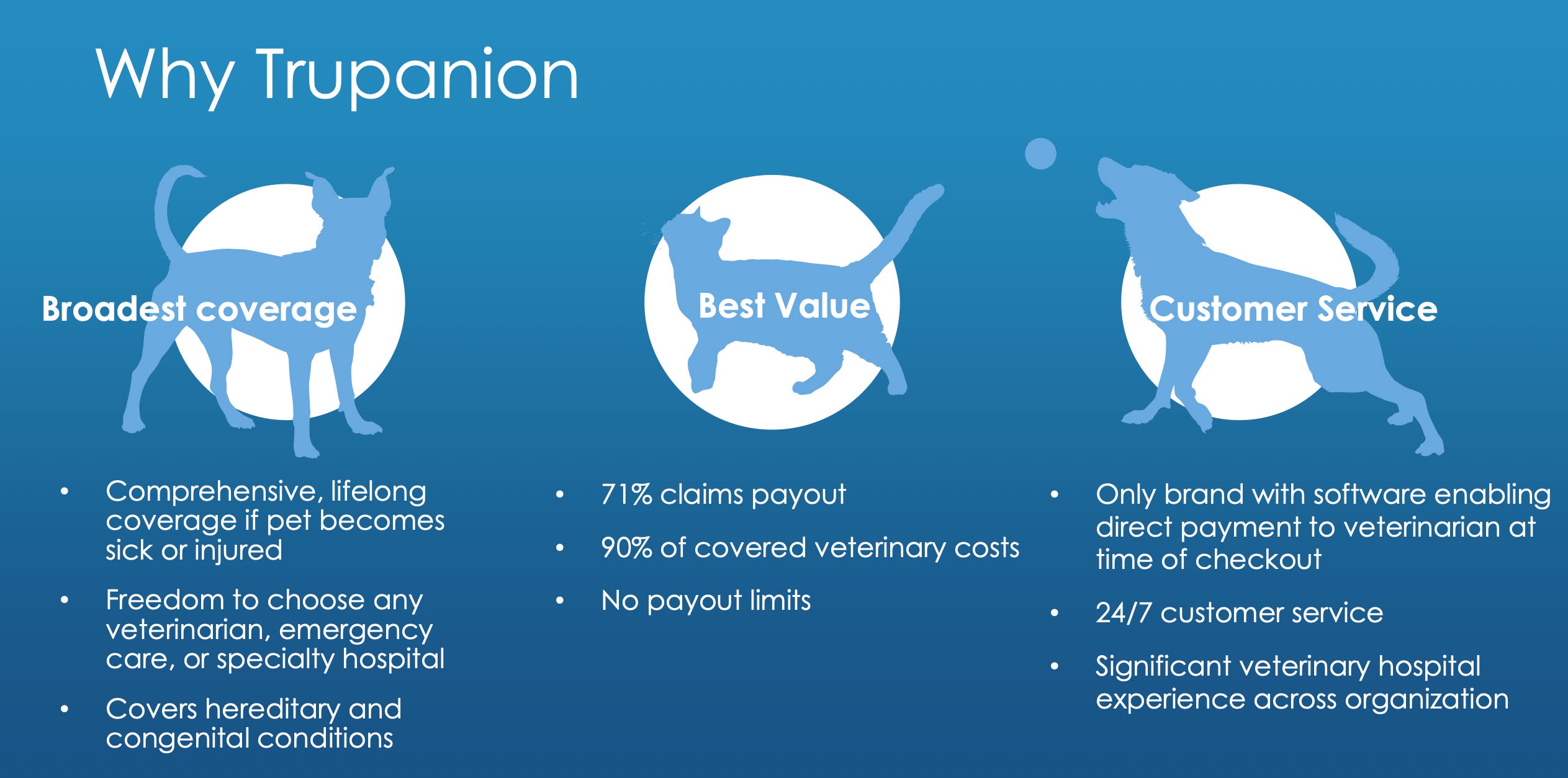 Why Trupanion

Broadest coverage

• Comprehensive, lifelong coverage if pet becomes sick or injured
• Freedom to choose any veterinarian, emergency care, or specialty hospital
• Covers hereditary and congenital conditions

Best Value

• 71% claims payout
• 90% of covered veterinary costs
• No payout limits

Customer Service

• Only brand with software enabling direct payment to veterinarian at time of checkout
• 24/7 customer service
• Significant veterinary hospital experience across organization